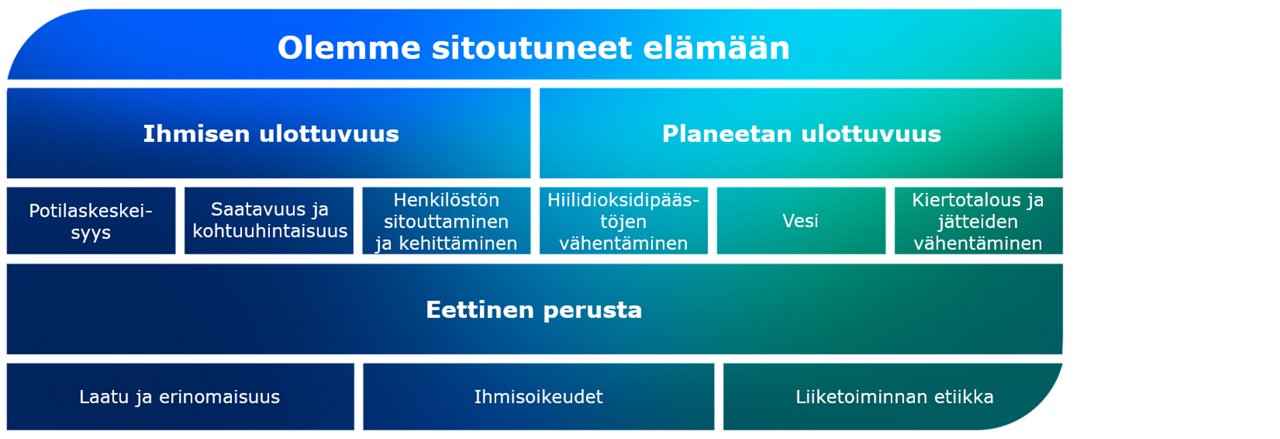 Olemme sitoutuneet elämään

Ihmisen ulottuvuus

Planeetan ulottuvuus

Potilaskeskeisyys

Saatavuus ja kohtuuhintaisuus

Henkilöstön sitouttaminen ja kehittäminen

Hiilidioksidipäästöjen vähentäminen

Vesi

Kiertotalous ja jätteiden vähentäminen

Eettinen perusta

Laatu ja erinomaisuus

Ihmisoikeudet

Liiketoiminnan etiikka